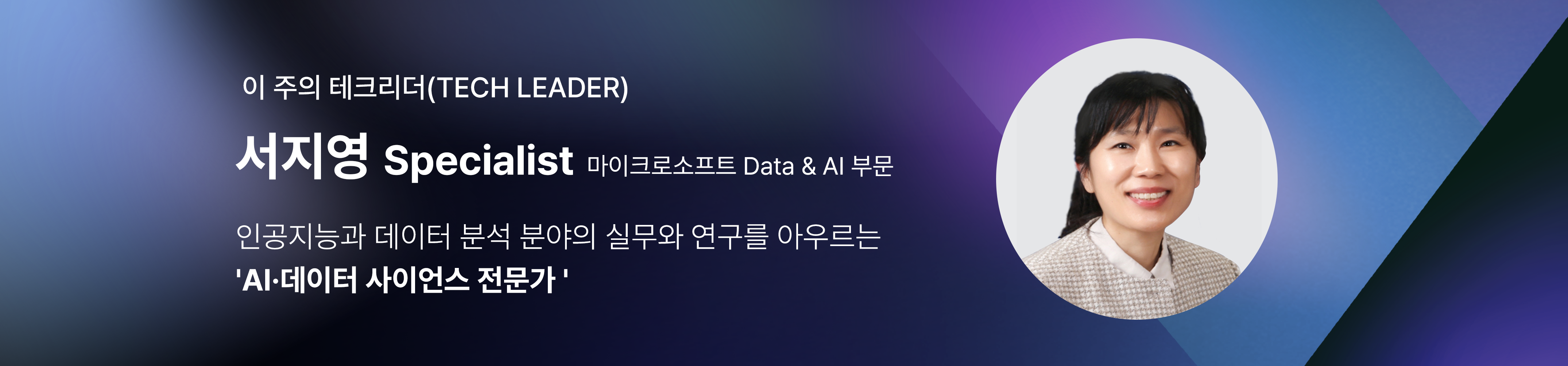 이 주의 테크리더(TECH LEADER)

서지영 Specialist 마이크로소프트 Data & AI 부문

인공지능과 데이터 분석 분야의 실무와 연구를 아우르는
'AI·데이터 사이언스 전문가 '